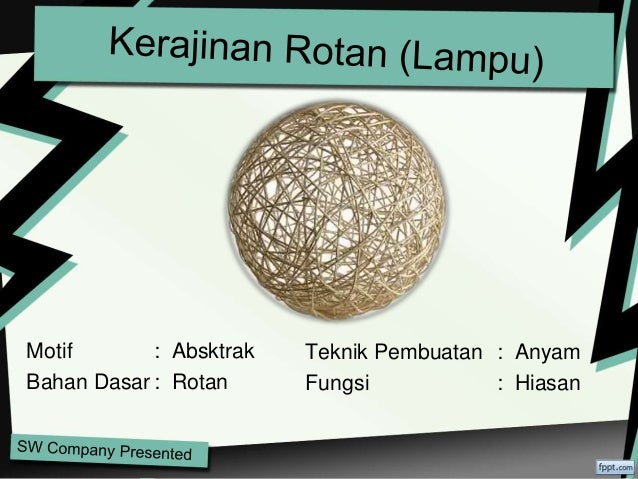 Kerajinan Rotan (Lampu)

Motif : Absktrak
Bahan Dasar : Rotan

Teknik Pembuatan : Anyam
Fungsi : Hiasan

SW Company Presented

fppt.com